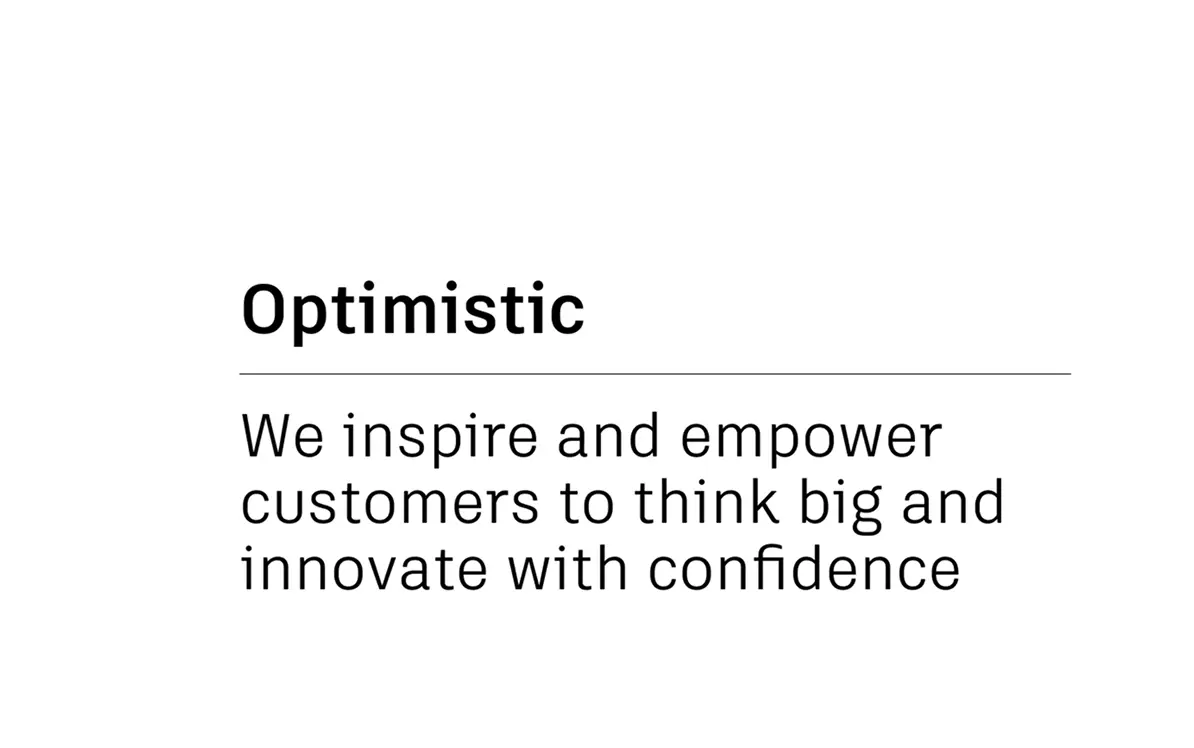 Optimistic

We inspire and empower customers to think big and innovate with confidence